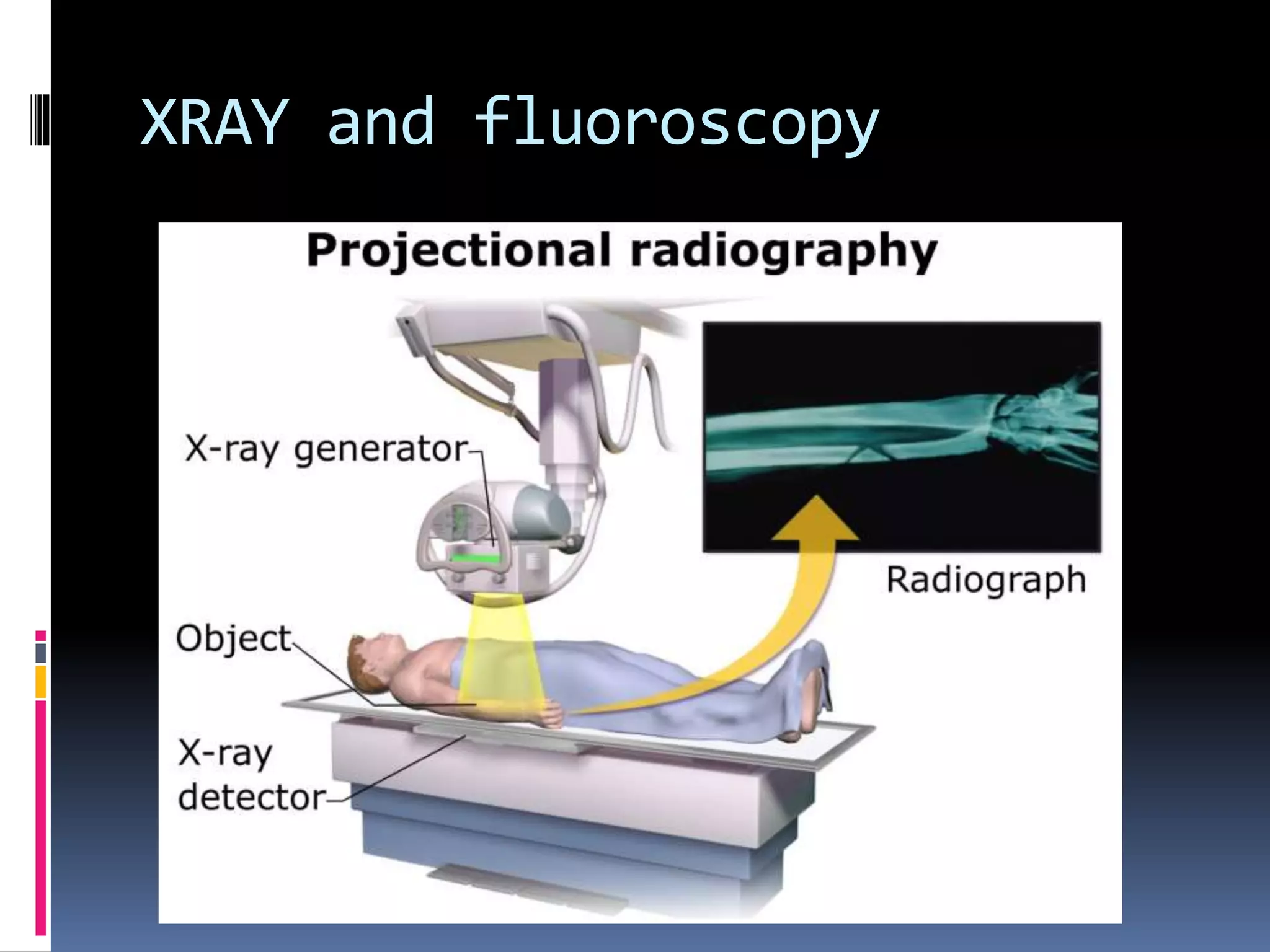 XRAY and fluoroscopy

Projectional radiography

X-ray generator

Radiograph

Object

X-ray detector